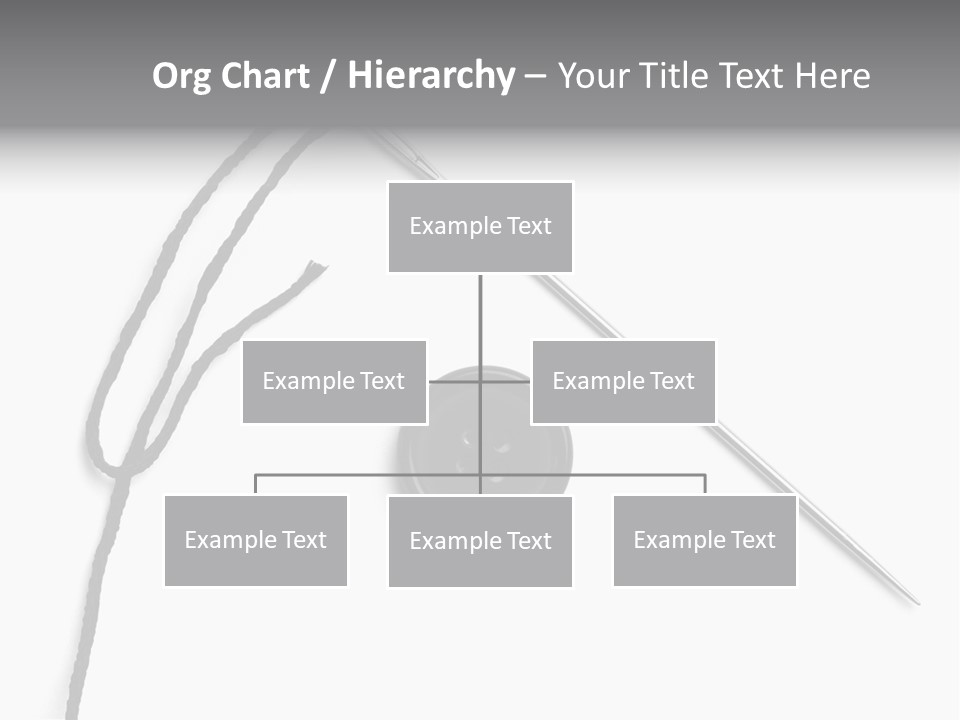 Org Chart / Hierarchy – Your Title Text Here

Example Text

Example Text

Example Text

Example Text

Example Text

Example Text